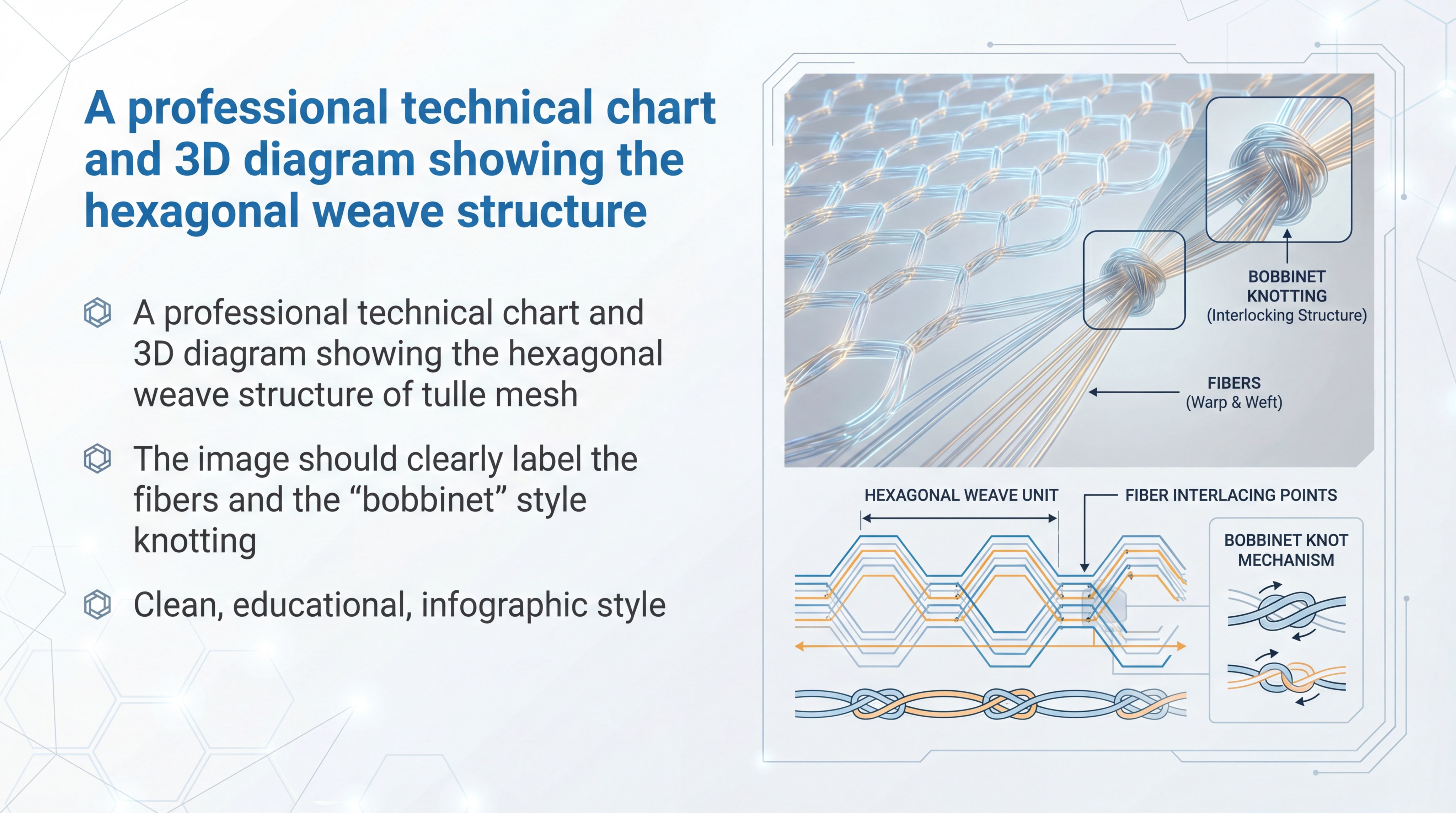 A professional technical chart and 3D diagram showing the hexagonal weave structure

A professional technical chart and 3D diagram showing the hexagonal weave structure of tulle mesh

The image should clearly label the fibers and the “bobbinet” style knotting

Clean, educational, infographic style

BOBBINET KNOTTING (Interlocking Structure)

FIBERS (Warp & Weft)

HEXAGONAL WEAVE UNIT

FIBER INTERLACING POINTS

BOBBINET KNOT MECHANISM